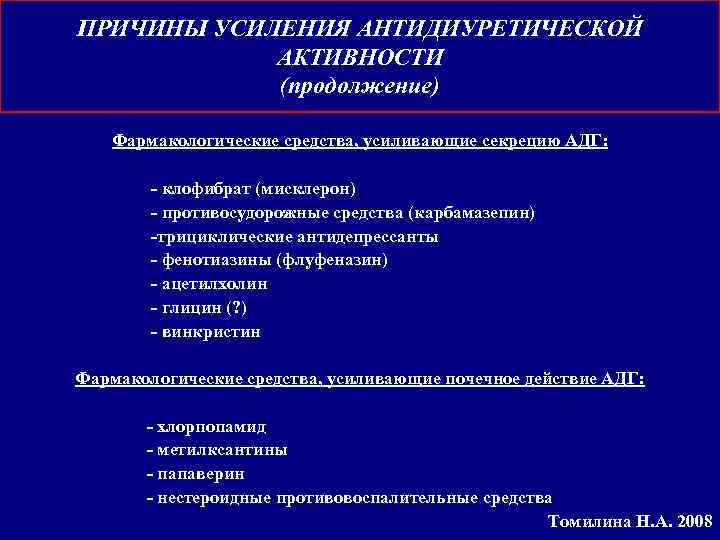 ПРИЧИНЫ УСИЛЕНИЯ АНТИДИУРЕТИЧЕСКОЙ АКТИВНОСТИ
(продолжение)

Фармакологические средства, усиливающие секрецию АДГ:

- клофибрат (мисклерон)
- противосудорожные средства (карбамазепин)
-трициклические антидепрессанты
- фенотиазины (флуфеназин)
- ацетилхолин
- глицин (?)
- винкристин

Фармакологические средства, усиливающие почечное действие АДГ:

- хлорпопамид
- метилксантины
- папаверин
- нестероидные противовоспалительные средства

Томилина Н.А. 2008